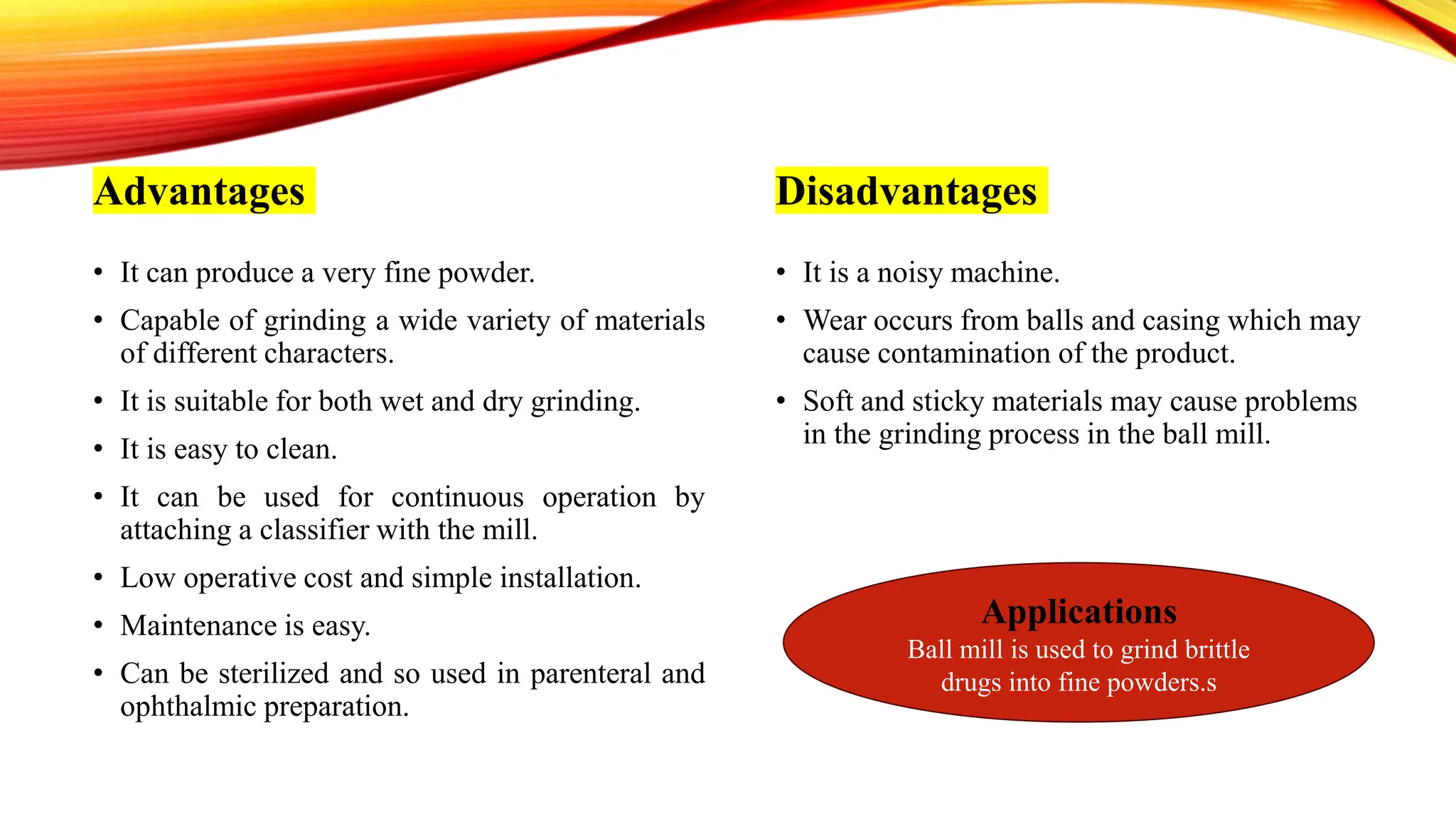 Advantages

• It can produce a very fine powder.
• Capable of grinding a wide variety of materials of different characters.
• It is suitable for both wet and dry grinding.
• It is easy to clean.
• It can be used for continuous operation by attaching a classifier with the mill.
• Low operative cost and simple installation.
• Maintenance is easy.
• Can be sterilized and so used in parenteral and ophthalmic preparation.

Disadvantages

• It is a noisy machine.
• Wear occurs from balls and casing which may cause contamination of the product.
• Soft and sticky materials may cause problems in the grinding process in the ball mill.

Applications
Ball mill is used to grind brittle drugs into fine powders.s